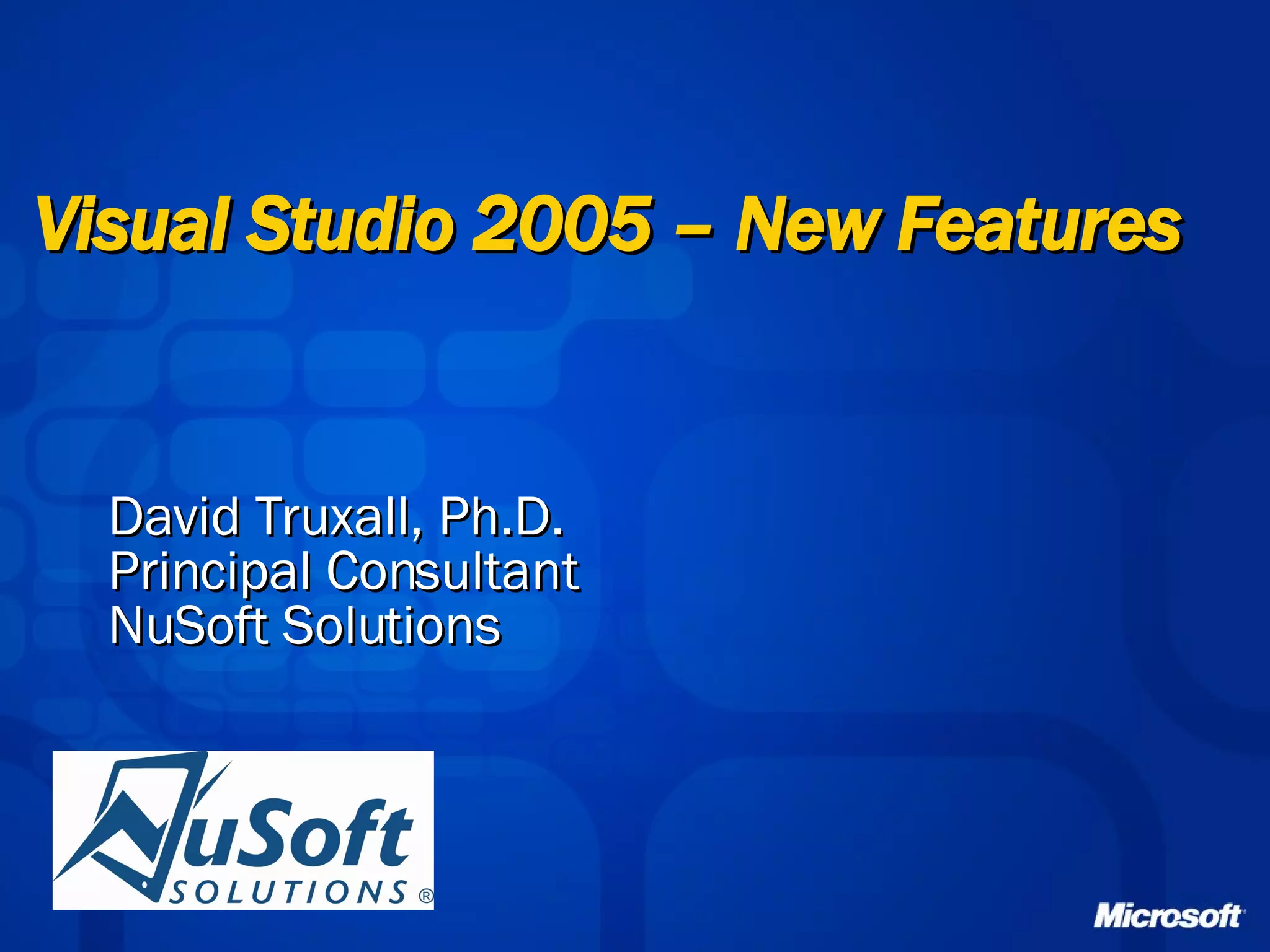 Visual Studio 2005 – New Features

David Truxall, Ph.D.
Principal Consultant
NuSoft Solutions

NuSoft
SOLUTIONS ®

Microsoft